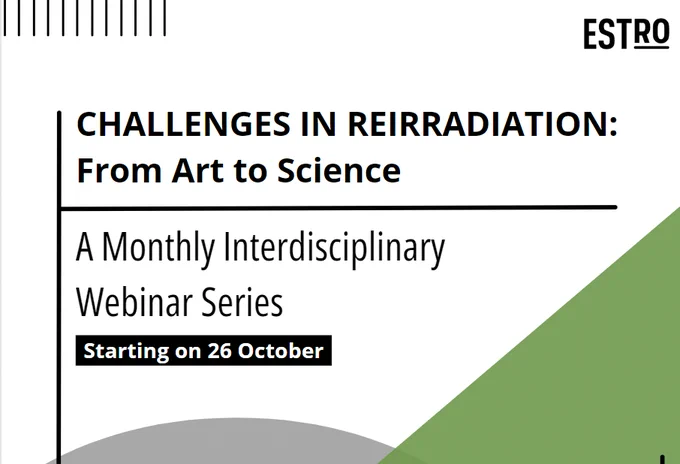 ESTRO

CHALLENGES IN REIRRADIATION: From Art to Science

A Monthly Interdisciplinary Webinar Series

Starting on 26 October